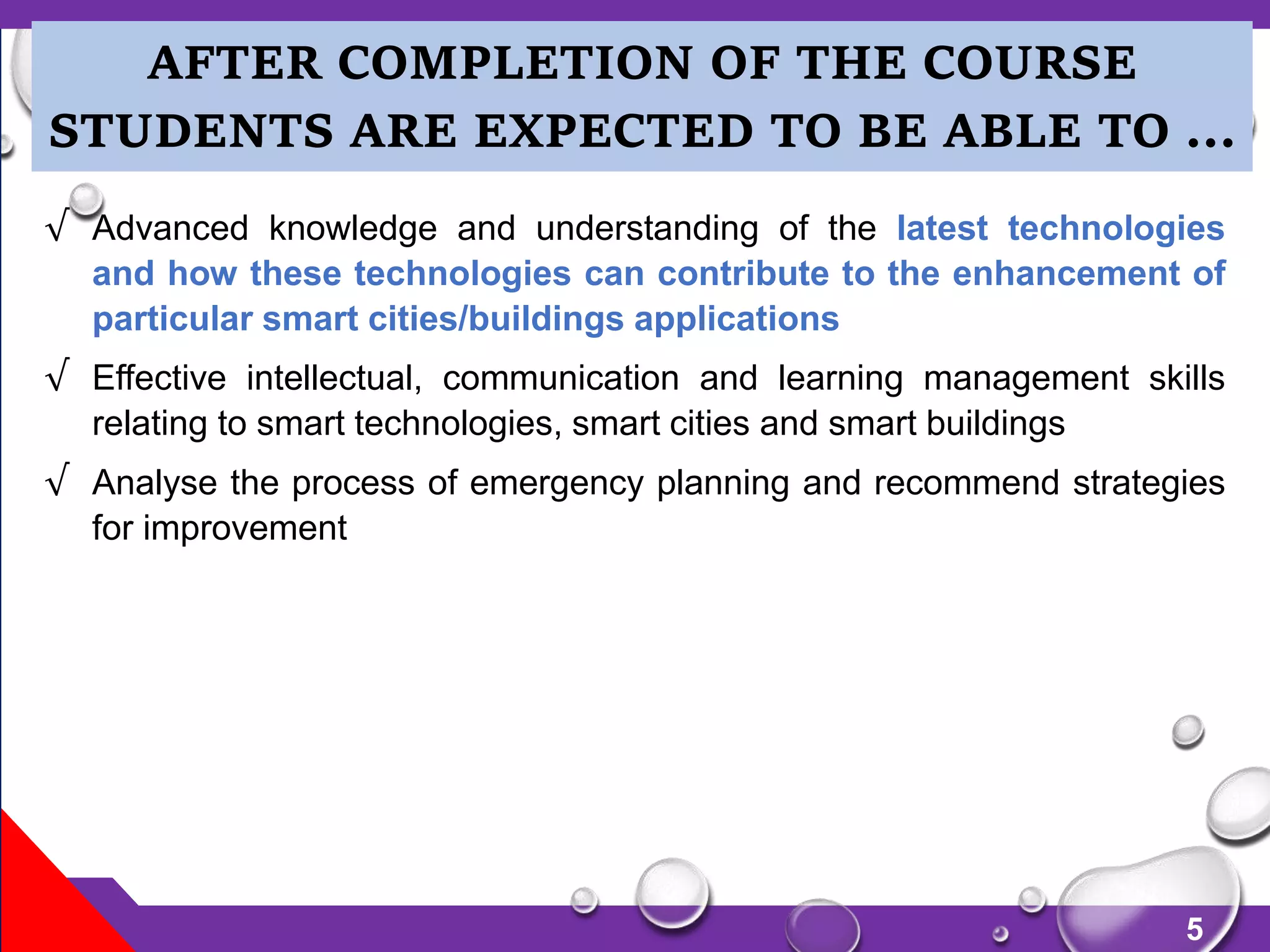 AFTER COMPLETION OF THE COURSE STUDENTS ARE EXPECTED TO BE ABLE TO …

√ Advanced knowledge and understanding of the latest technologies and how these technologies can contribute to the enhancement of particular smart cities/buildings applications

√ Effective intellectual, communication and learning management skills relating to smart technologies, smart cities and smart buildings

√ Analyse the process of emergency planning and recommend strategies for improvement

5